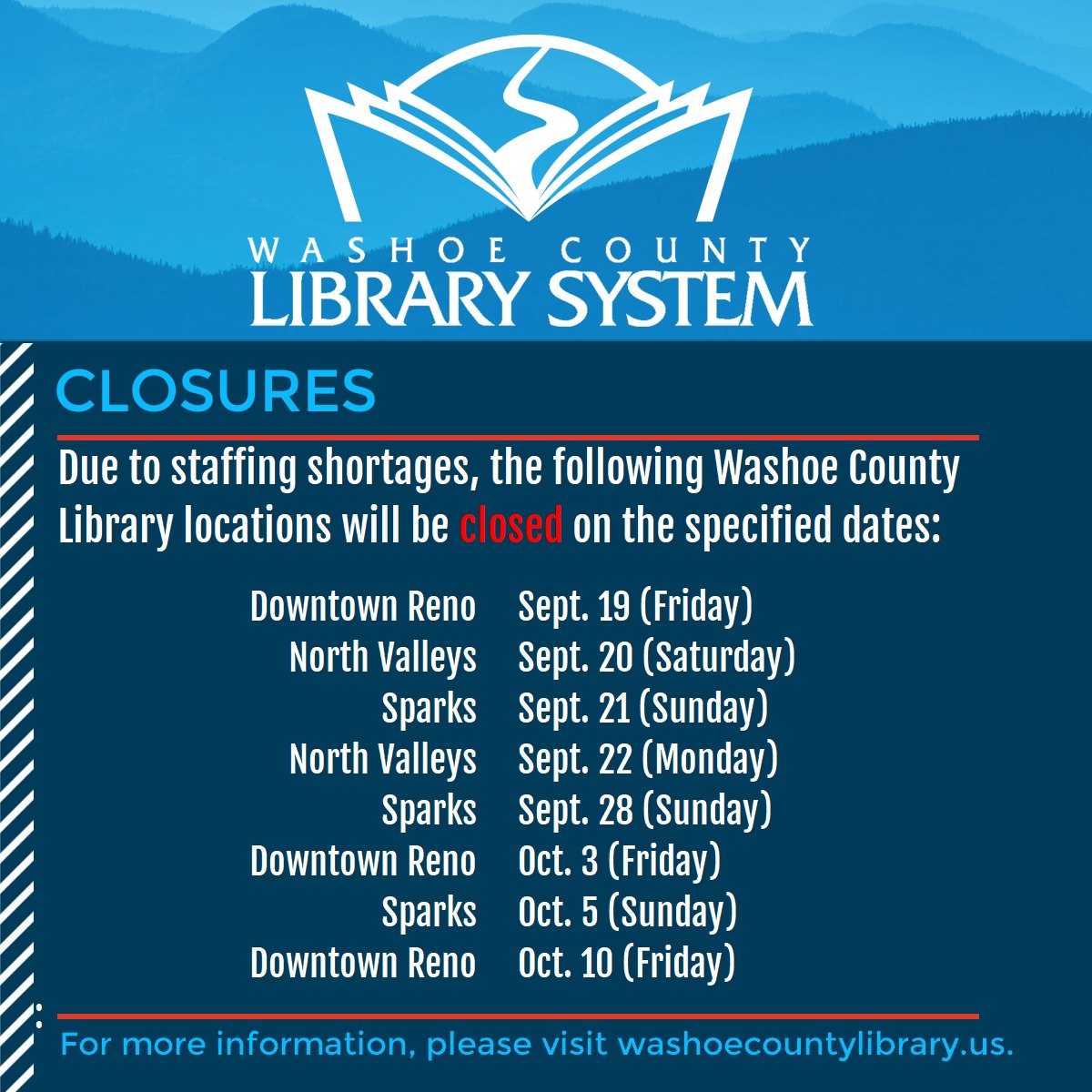 WASHOE COUNTY
LIBRARY SYSTEM

CLOSURES

Due to staffing shortages, the following Washoe County Library locations will be closed on the specified dates:

| | |
|---|---|
| Downtown Reno | Sept. 19 (Friday) |
| North Valleys | Sept. 20 (Saturday) |
| Sparks | Sept. 21 (Sunday) |
| North Valleys | Sept. 22 (Monday) |
| Sparks | Sept. 28 (Sunday) |
| Downtown Reno | Oct. 3 (Friday) |
| Sparks | Oct. 5 (Sunday) |
| Downtown Reno | Oct. 10 (Friday) |

For more information, please visit washoecountylibrary.us.